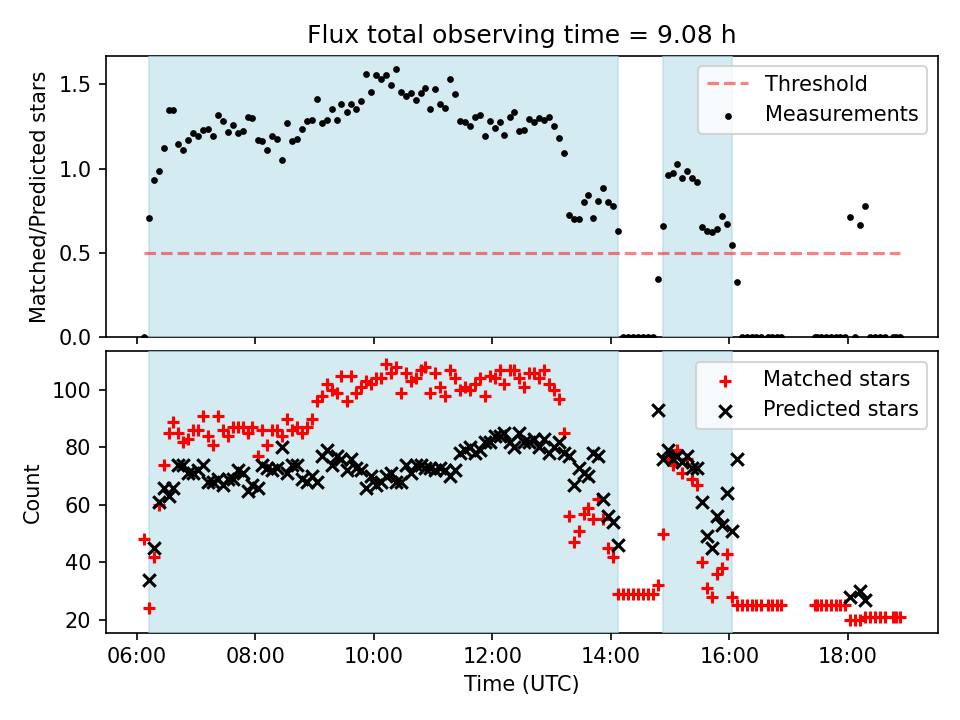 Flux total observing time = 9.08 h

Matched/Predicted stars

1.5
1.0
0.5
0.0

Threshold
Measurements

Count

100
80
60
40
20

Matched stars
Predicted stars

06:00
08:00
10:00
12:00
14:00
16:00
18:00

Time (UTC)